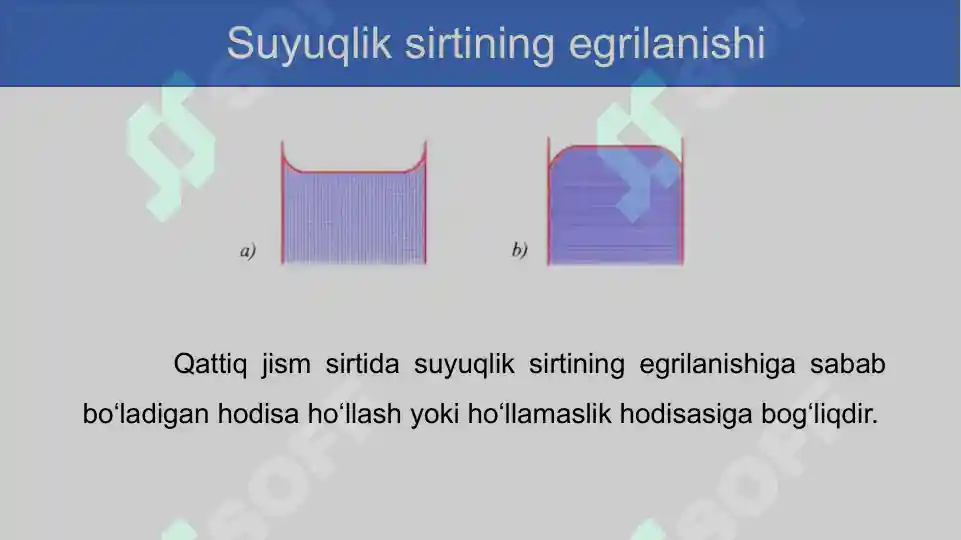 Suyuqlik sirtining egrilanishi

a)

b)

Qattiq jism sirtida suyuqlik sirtining egrilanishiga sabab bo‘ladigan hodisa ho‘llash yoki ho‘llamaslik hodisasiga bog‘liqdir.